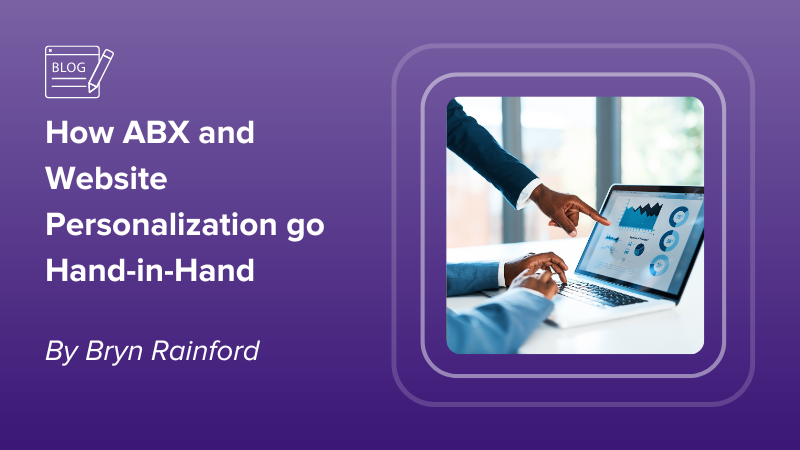 BLOG

How ABX and Website Personalization go Hand-in-Hand

By Bryn Rainford